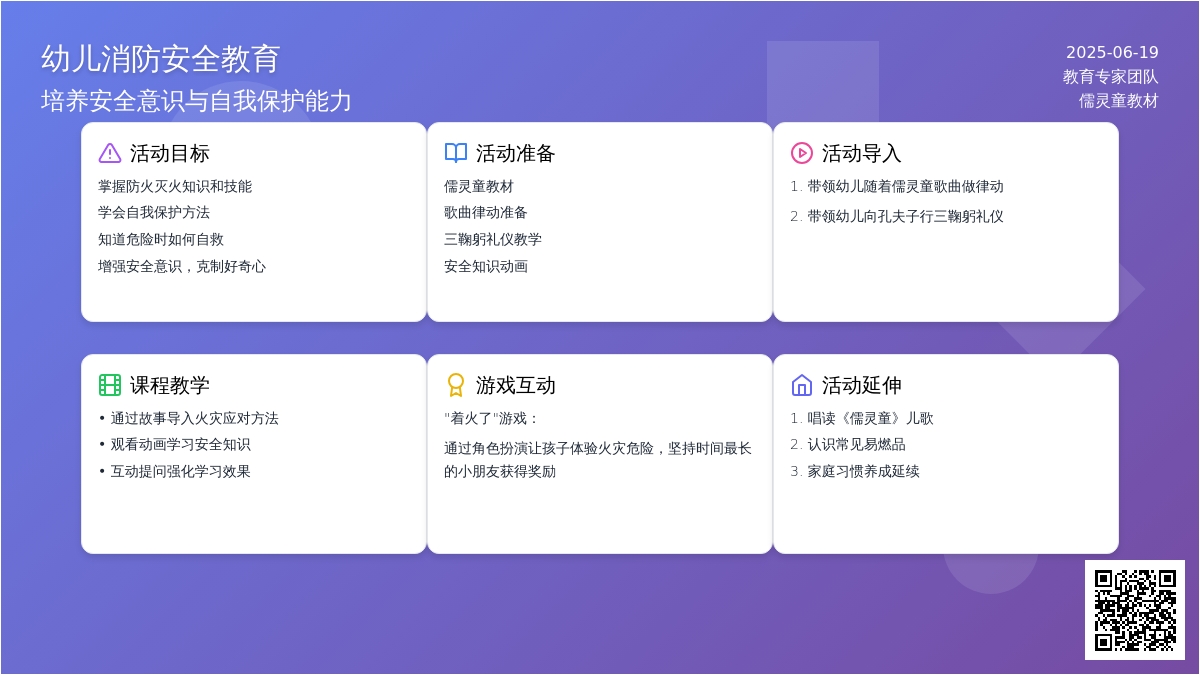 幼儿消防安全教育
培养安全意识与自我保护能力

2025-06-19
教育专家团队
儒灵童教材

活动目标
掌握防火灭火知识和技能
学会自我保护方法
知道危险时如何自救
增强安全意识，克制好奇心

活动准备
儒灵童教材
歌曲律动准备
三鞠躬礼仪教学
安全知识动画

活动导入
1. 带领幼儿随着儒灵童歌曲做律动
2. 带领幼儿向孔夫子行三鞠躬礼仪

课程教学
• 通过故事导入火灾应对方法
• 观看动画学习安全知识
• 互动提问强化学习效果

游戏互动
"着火了"游戏：
通过角色扮演让孩子体验火灾危险，坚持时间最长的小朋友获得奖励

活动延伸
1. 唱读《儒灵童》儿歌
2. 认识常见易燃品
3. 家庭习惯养成延续